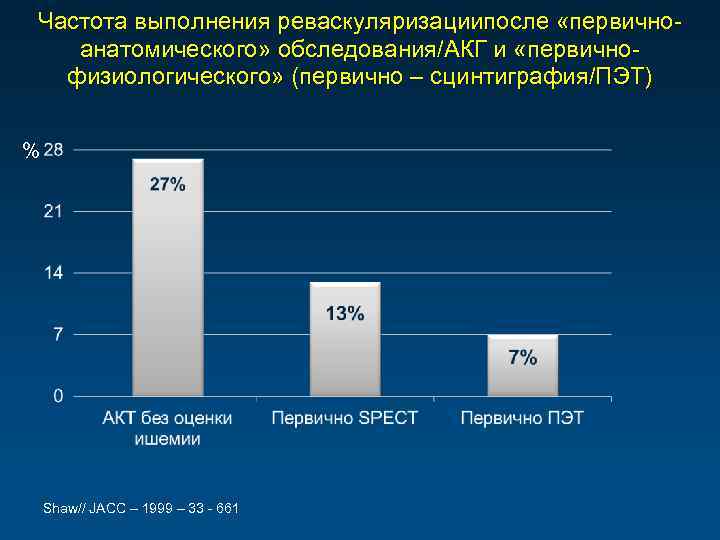 Частота выполнения реваскуляризациипосле «первично-анатомического» обследования/АКГ и «первично-физиологического» (первично – сцинтиграфия/ПЭТ)

%

28

21

14

7

0

27%

13%

7%

АКТ без оценки ишемии

Первично SPECT

Первично ПЭТ

Shaw// JACC – 1999 – 33 - 661